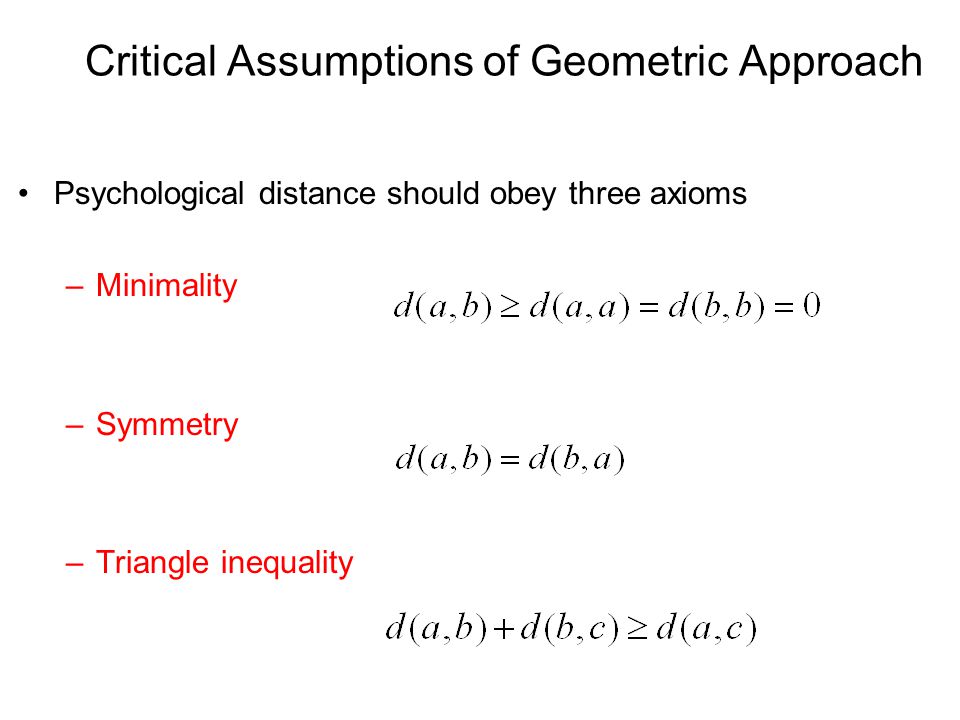 Critical Assumptions of Geometric Approach

• Psychological distance should obey three axioms

– Minimality

$d(a,b) \geq d(a,a) = d(b,b) = 0$

– Symmetry

$d(a,b) = d(b,a)$

– Triangle inequality

$d(a,b) + d(b,c) \geq d(a,c)$